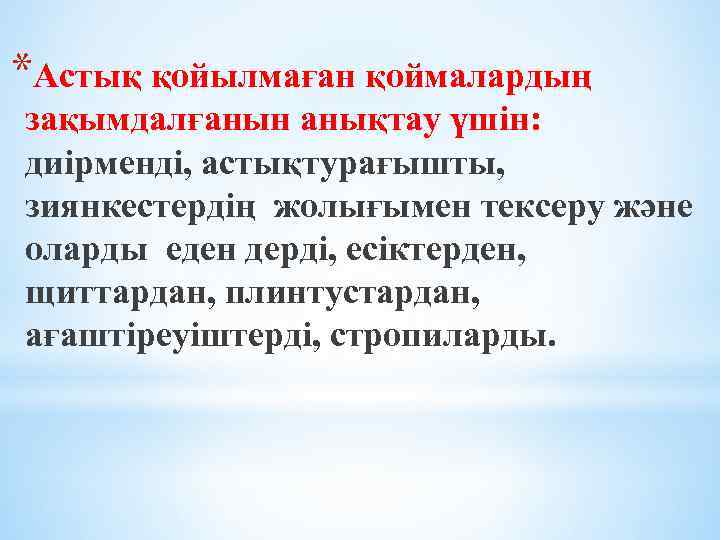 *Астық қойылмаған қоймалардың зақымдалғанын анықтау үшін: диірменді, астықтурағышты, зиянкестердің жолығымен тексеру және оларды еден дерді, есіктерден, щиттардан, плинтустардан, ағаштіреуіштерді, стропиларды.